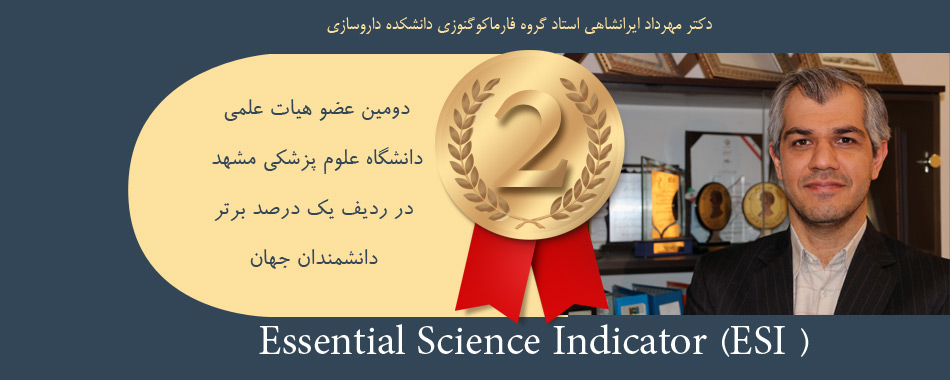 دکتر مهرداد ایرانشاهی استاد گروه فارماکوگنوزی دانشکده داروسازی

دومین عضو هیات علمی
دانشگاه علوم پزشکی مشهد
در ردیف یک درصد برتر
دانشمندان جهان

2

Essential Science Indicator (ESI )